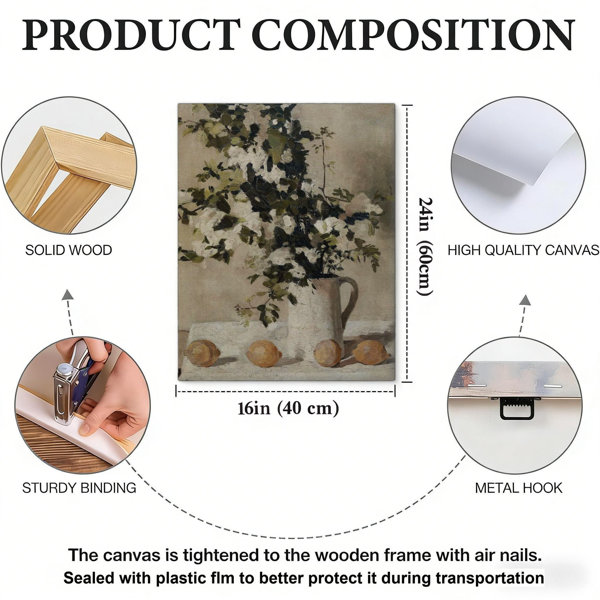 PRODUCT COMPOSITION

SOLID WOOD

24in (60cm)

HIGH QUALITY CANVAS

16in (40 cm)

STURDY BINDING

METAL HOOK

The canvas is tightened to the wooden frame with air nails.
Sealed with plastic flm to better protect it during transportation